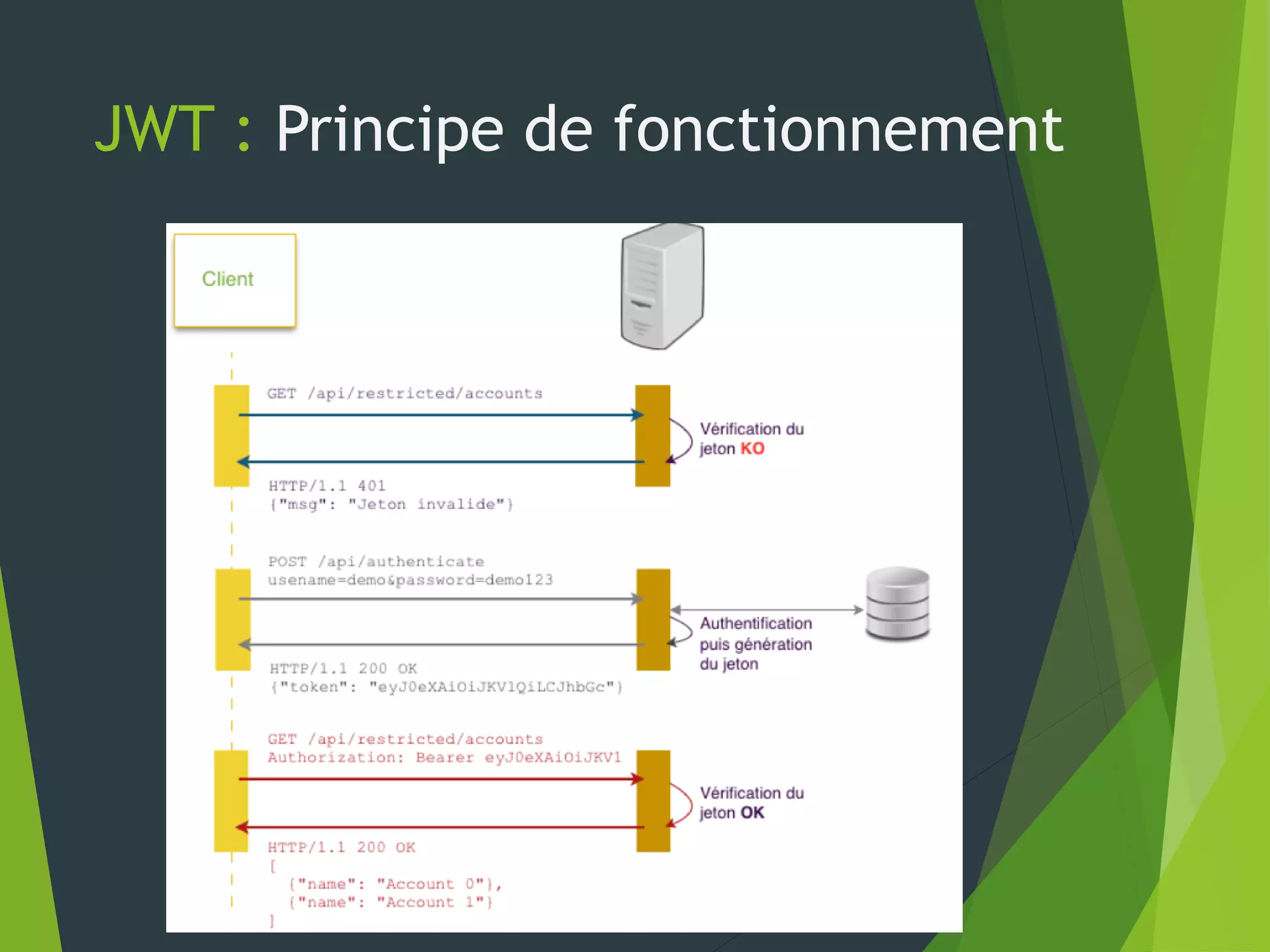 JWT : Principe de fonctionnement

Client

GET /api/restricted/accounts

Vérification du jeton KO

HTTP/1.1 401
{"msg": "Jeton invalide"}

POST /api/authenticate
usename=demo&password=demo123

Authentification puis génération du jeton

HTTP/1.1 200 OK
{"token": "eyJ0eXAiOiJKV1QiLCJhbGc"}

GET /api/restricted/accounts
Authorization: Bearer eyJ0eXAiOiJKV1

Vérification du jeton OK

HTTP/1.1 200 OK
[
{"name": "Account 0"},
{"name": "Account 1"}
]